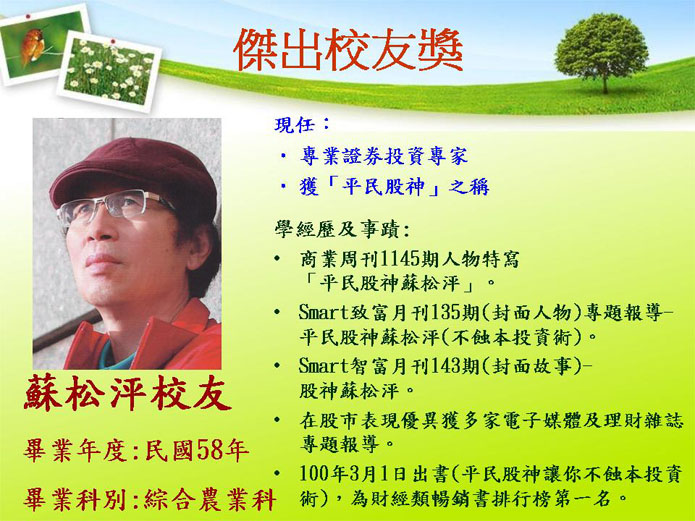 傑出校友獎

蘇松泙校友

畢業年度:民國58年

畢業科別:綜合農業科

現任：

・專業證券投資專家

・獲「平民股神」之稱

學經歷及事蹟:

• 商業周刊1145期人物特寫「平民股神蘇松泙」。

• Smart致富月刊135期(封面人物)專題報導-平民股神蘇松泙(不蝕本投資術)。

• Smart智富月刊143期(封面故事)-股神蘇松泙。

• 在股市表現優異獲多家電子媒體及理財雜誌專題報導。

• 100年3月1日出書(平民股神讓你不蝕本投資術)，為財經類暢銷書排行榜第一名。